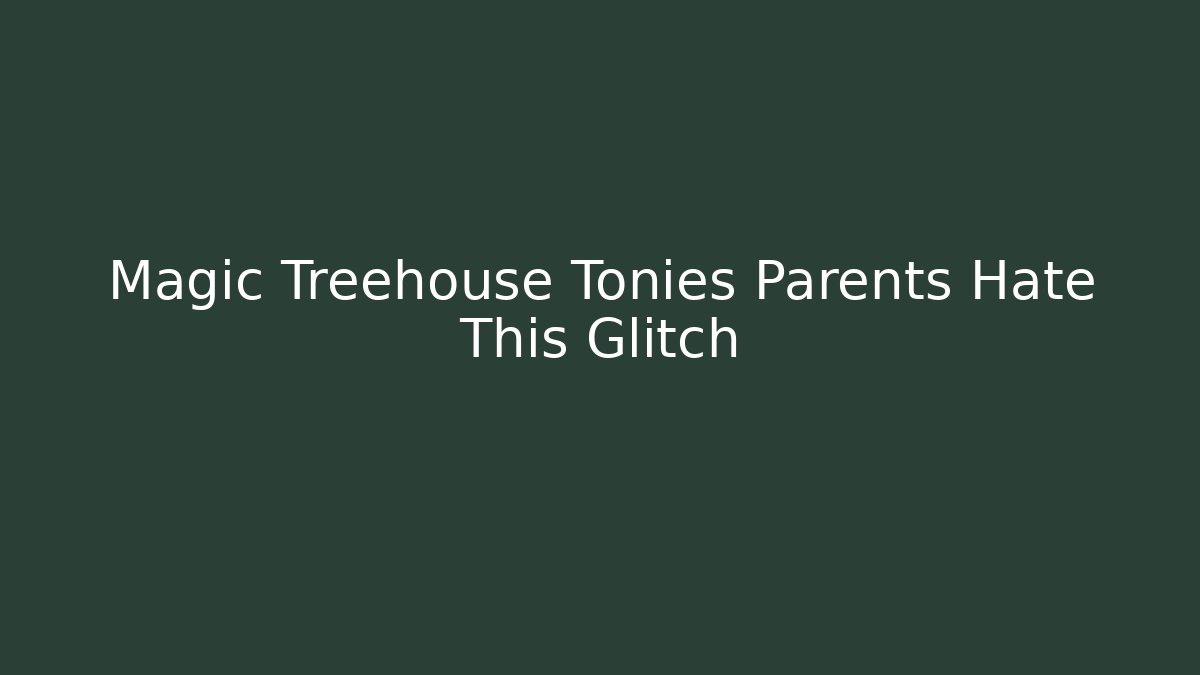 Magic Treehouse Tonies Parents Hate This Glitch